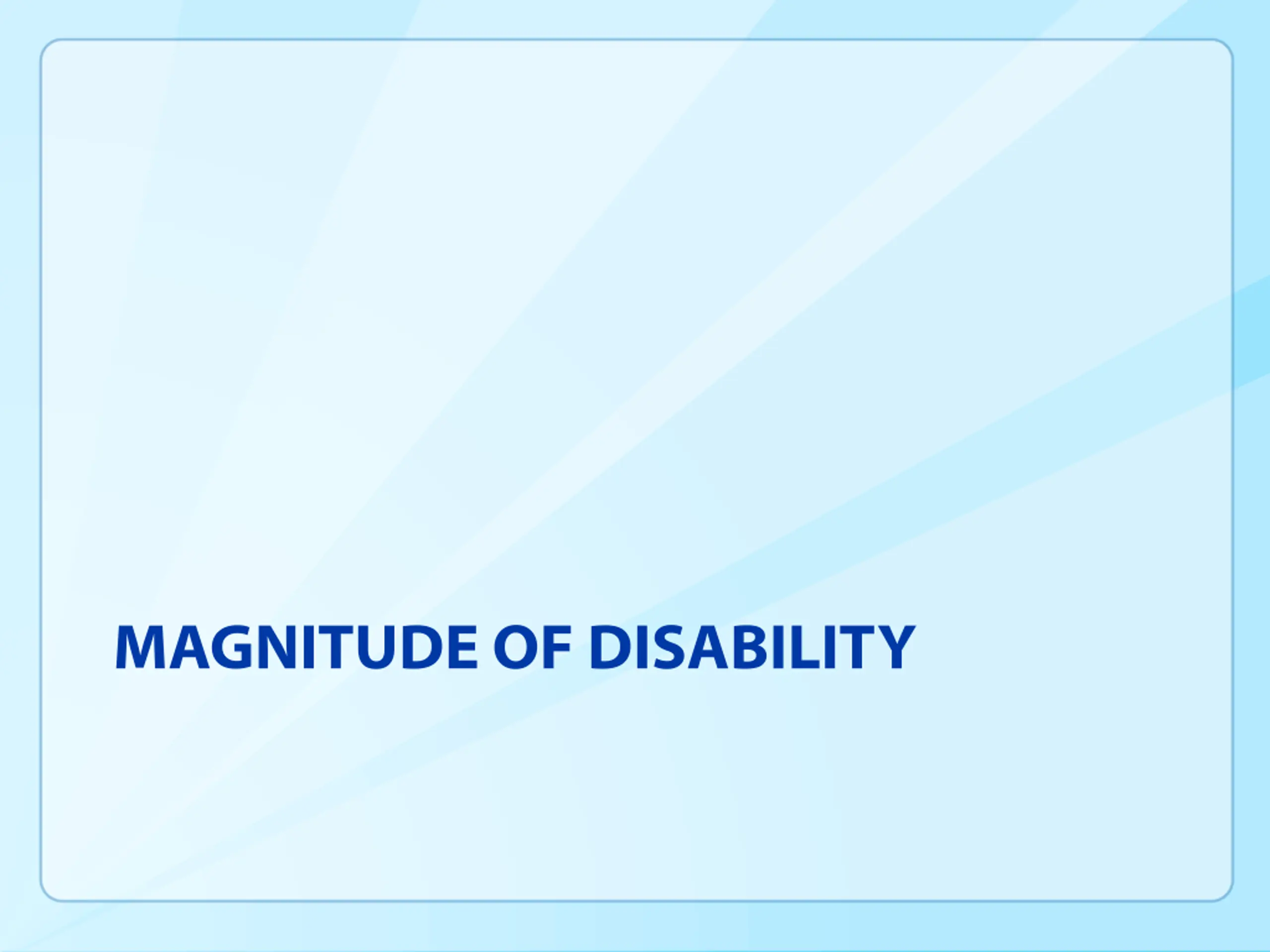 MAGNITUDE OF DISABILITY